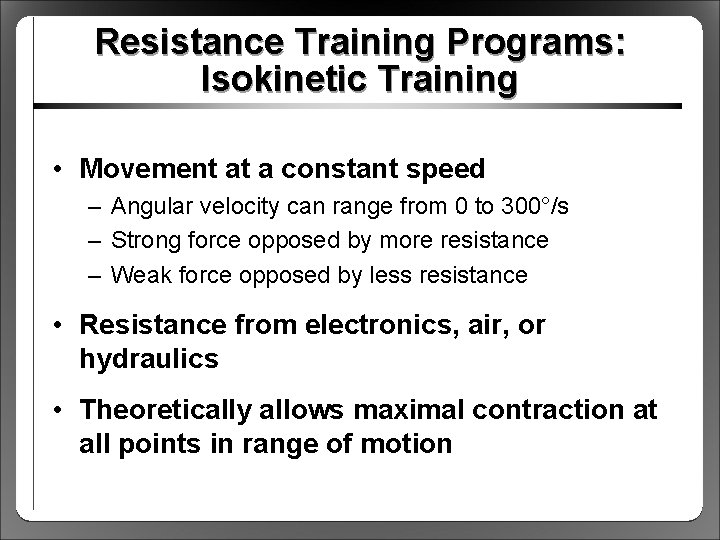 Resistance Training Programs: Isokinetic Training

• Movement at a constant speed
– Angular velocity can range from 0 to 300°/s
– Strong force opposed by more resistance
– Weak force opposed by less resistance

• Resistance from electronics, air, or hydraulics

• Theoretically allows maximal contraction at all points in range of motion